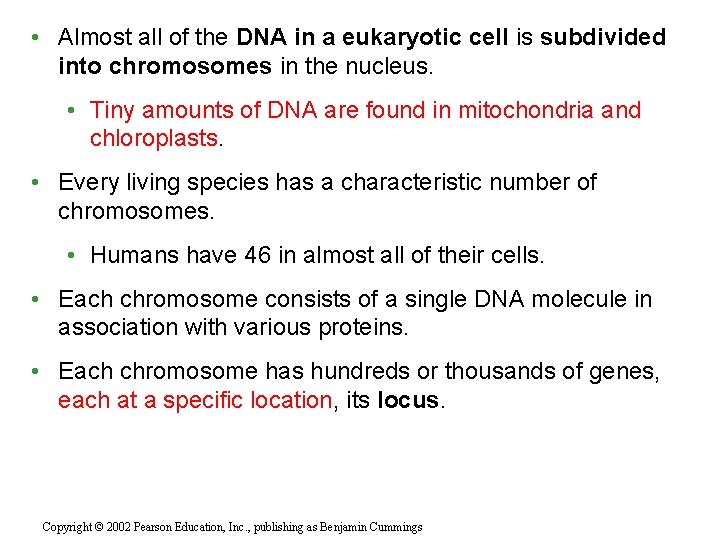 • Almost all of the DNA in a eukaryotic cell is subdivided into chromosomes in the nucleus.

• Tiny amounts of DNA are found in mitochondria and chloroplasts.

• Every living species has a characteristic number of chromosomes.

• Humans have 46 in almost all of their cells.

• Each chromosome consists of a single DNA molecule in association with various proteins.

• Each chromosome has hundreds or thousands of genes, each at a specific location, its locus.

Copyright © 2002 Pearson Education, Inc., publishing as Benjamin Cummings